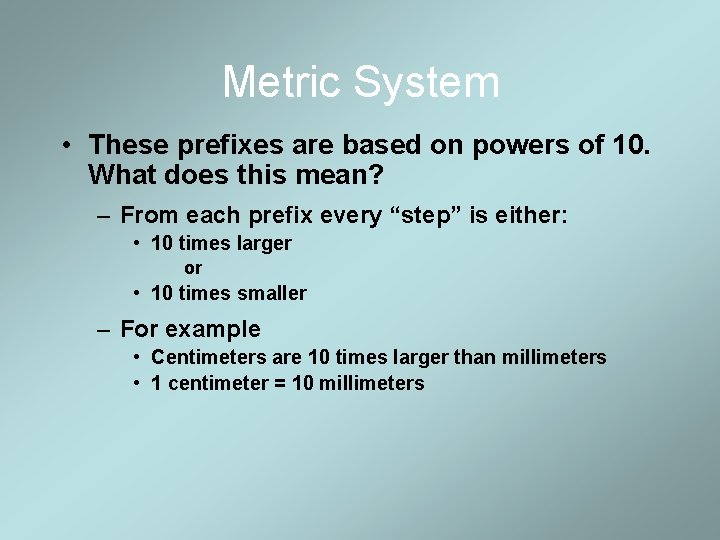 Metric System

• These prefixes are based on powers of 10. What does this mean?

– From each prefix every “step” is either:

• 10 times larger

or

• 10 times smaller

– For example

• Centimeters are 10 times larger than millimeters

• 1 centimeter = 10 millimeters